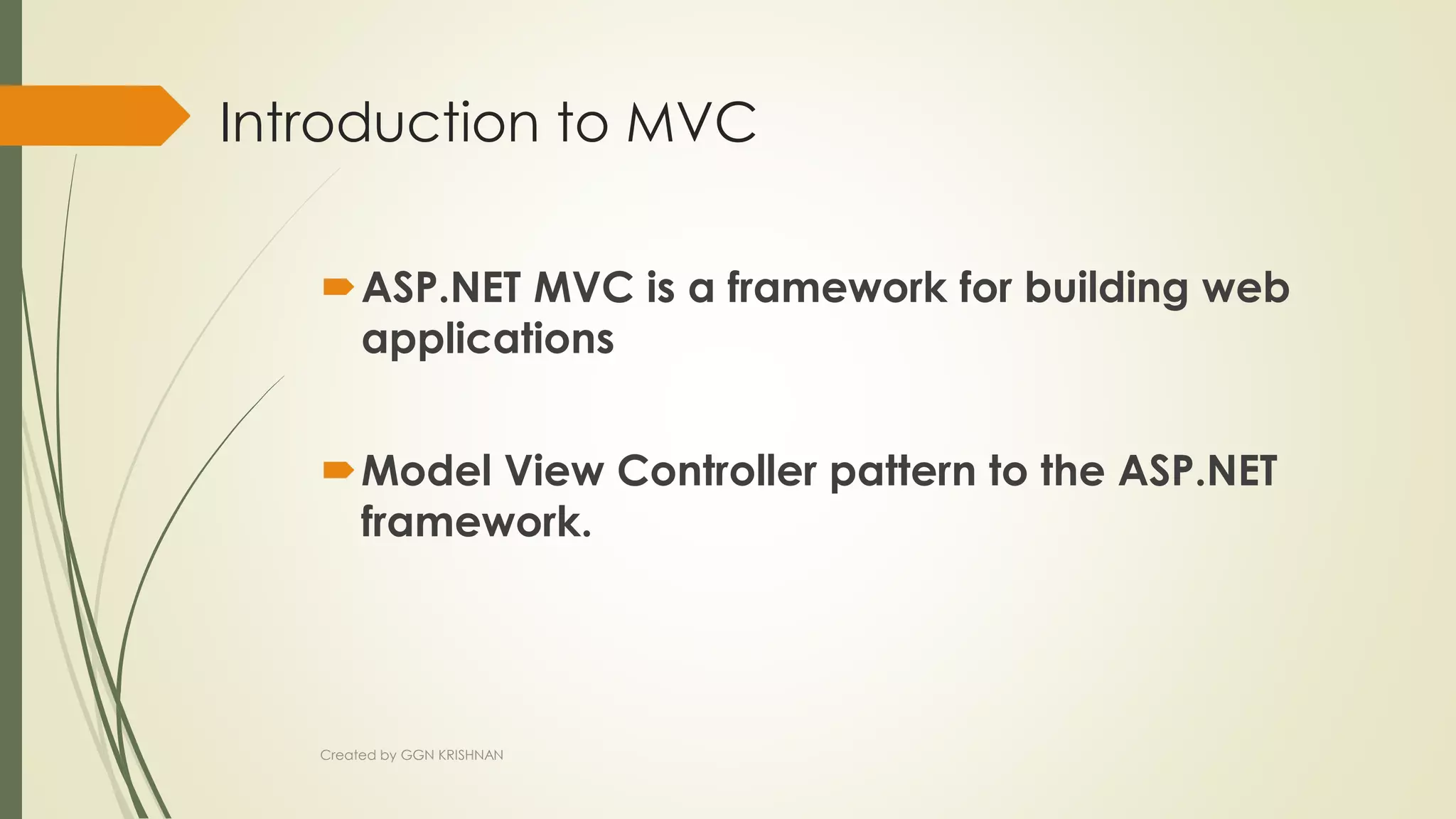 Introduction to MVC

ASP.NET MVC is a framework for building web applications

Model View Controller pattern to the ASP.NET framework.

Created by GGN KRISHNAN